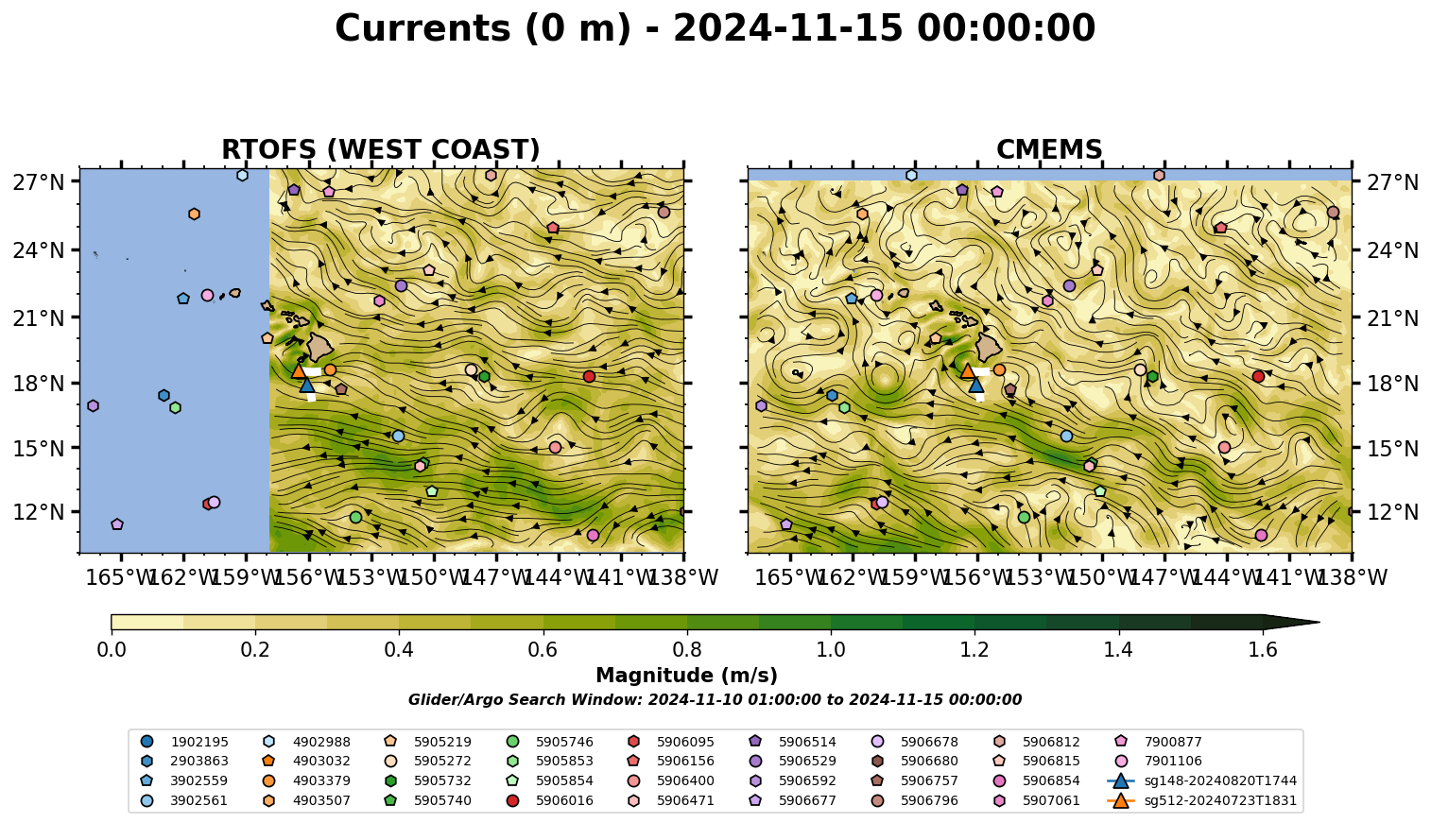 Currents (0 m) - 2024-11-15 00:00:00

RTOFS (WEST COAST)

27°N
24°N
21°N
18°N
15°N
12°N

165°W 162°W 159°W 156°W 153°W 150°W 147°W 144°W 141°W 138°W

CMEMS

27°N
24°N
21°N
18°N
15°N
12°N

165°W 162°W 159°W 156°W 153°W 150°W 147°W 144°W 141°W 138°W

0.0 0.2 0.4 0.6 0.8 1.0 1.2 1.4 1.6

Magnitude (m/s)

Glider/Argo Search Window: 2024-11-10 01:00:00 to 2024-11-15 00:00:00

1902195
2903863
3902559
3902561
4902988
4903032
4903379
4903507
5905219
5905272
5905732
5905740
5905746
5905853
5905854
5906016
5906095
5906156
5906400
5906471
5906514
5906529
5906592
5906677
5906678
5906680
5906757
5906796
5906812
5906815
5906854
5907061
7900877
7901106
sg148-20240820T1744
sg512-20240723T1831